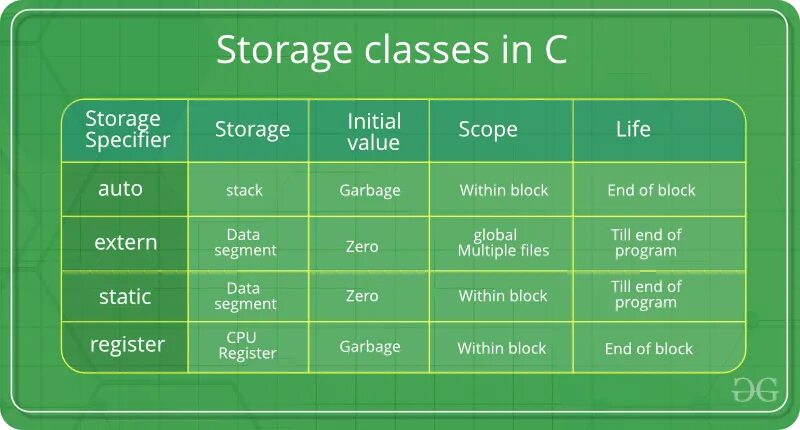 Storage classes in C

| Storage Specifier | Storage | Initial value | Scope | Life |
|---|---|---|---|---|
| auto | stack | Garbage | Within block | End of block |
| extern | Data segment | Zero | global Multiple files | Till end of program |
| static | Data segment | Zero | Within block | Till end of program |
| register | CPU Register | Garbage | Within block | End of block |

GG